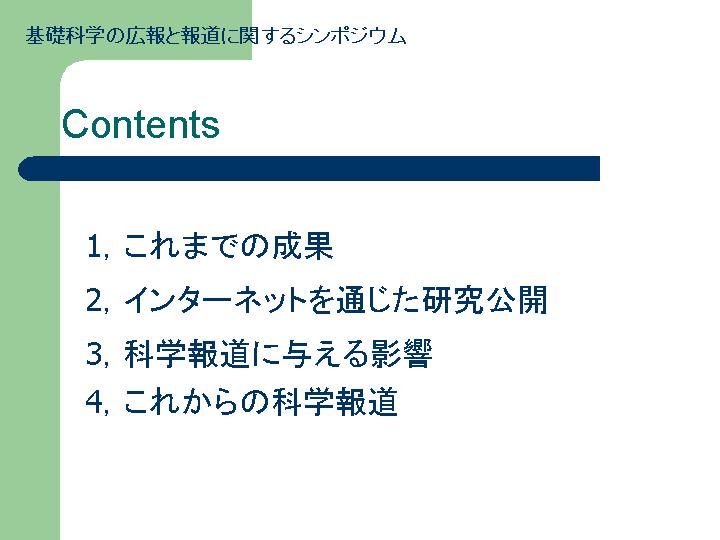 基礎科学の広報と報道に関するシンポジウム

Contents

1, これまでの成果

2, インターネットを通じた研究公開

3, 科学報道に与える影響

4, これからの科学報道